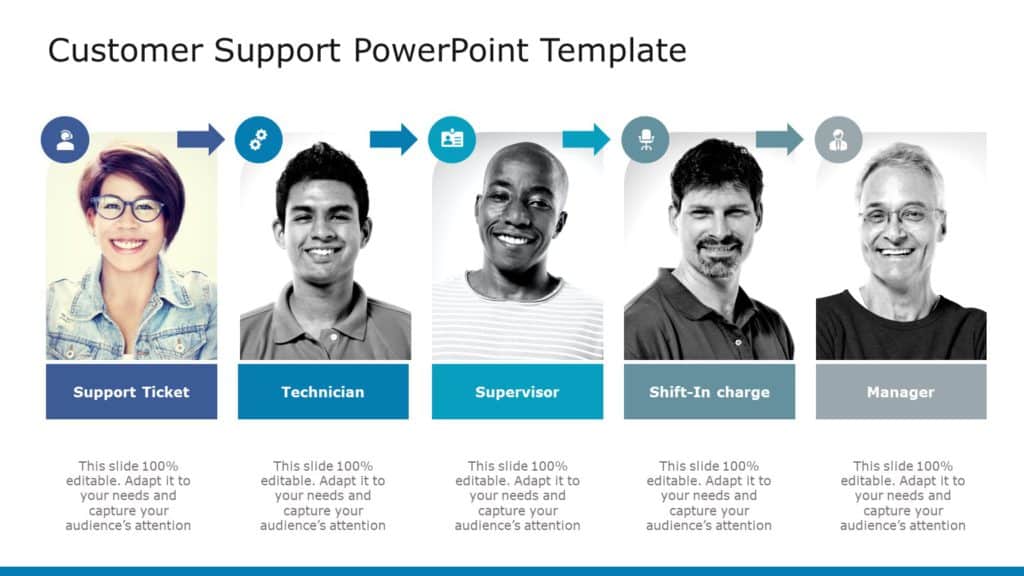 Customer Support PowerPoint Template

Support Ticket

This slide 100% editable. Adapt it to your needs and capture your audience's attention

Technician

This slide 100% editable. Adapt it to your needs and capture your audience's attention

Supervisor

This slide 100% editable. Adapt it to your needs and capture your audience's attention

Shift-In charge

This slide 100% editable. Adapt it to your needs and capture your audience's attention

Manager

This slide 100% editable. Adapt it to your needs and capture your audience's attention